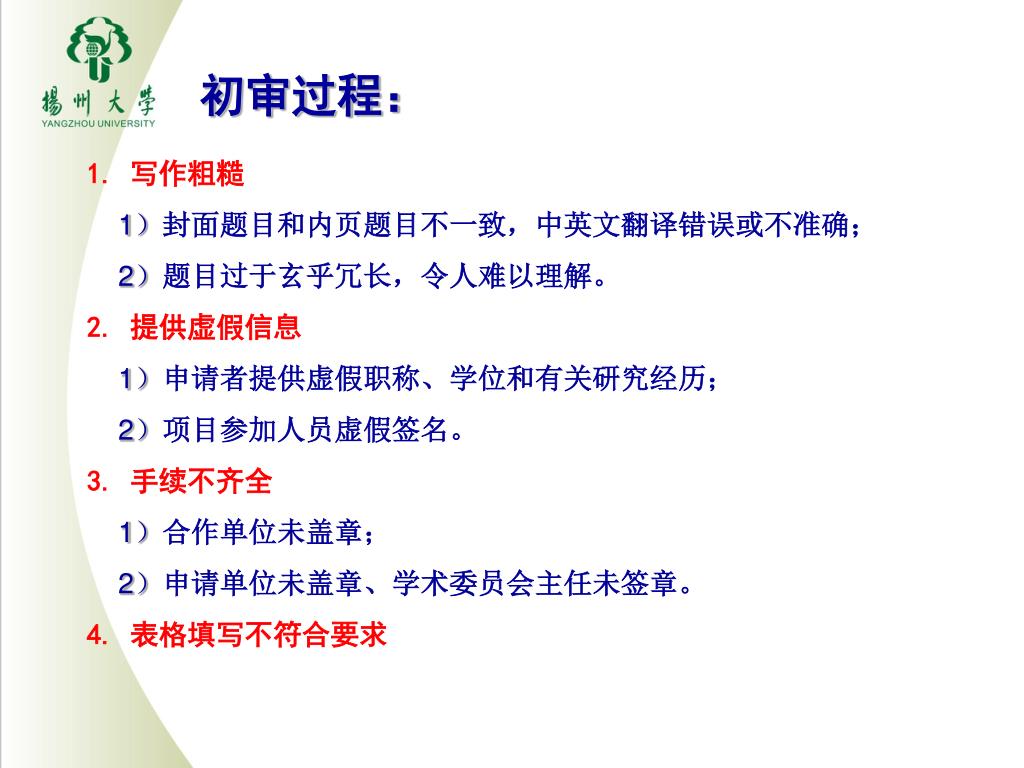 揚州大學
YANGZHOU UNIVERSITY

初审过程：

1. 写作粗糙

1）封面题目和内页题目不一致，中英文翻译错误或不准确；

2）题目过于玄乎冗长，令人难以理解。

2. 提供虚假信息

1）申请者提供虚假职称、学位和有关研究经历；

2）项目参加人员虚假签名。

3. 手续不齐全

1）合作单位未盖章；

2）申请单位未盖章、学术委员会主任未签章。

4. 表格填写不符合要求